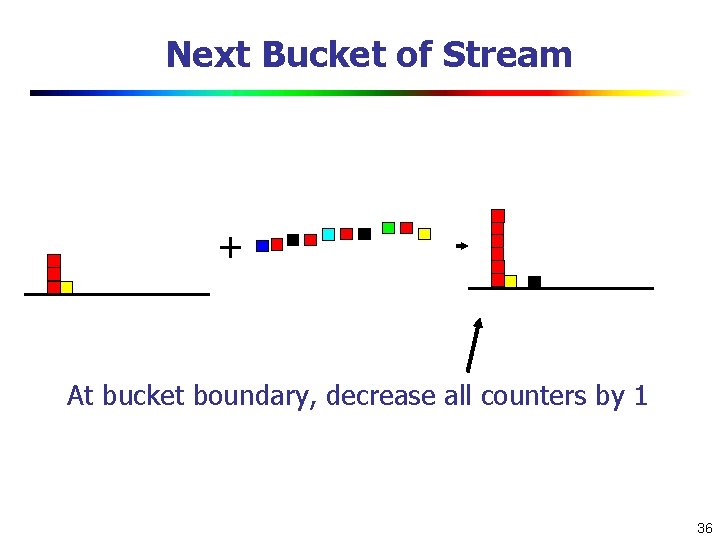 Next Bucket of Stream

+

At bucket boundary, decrease all counters by 1

36